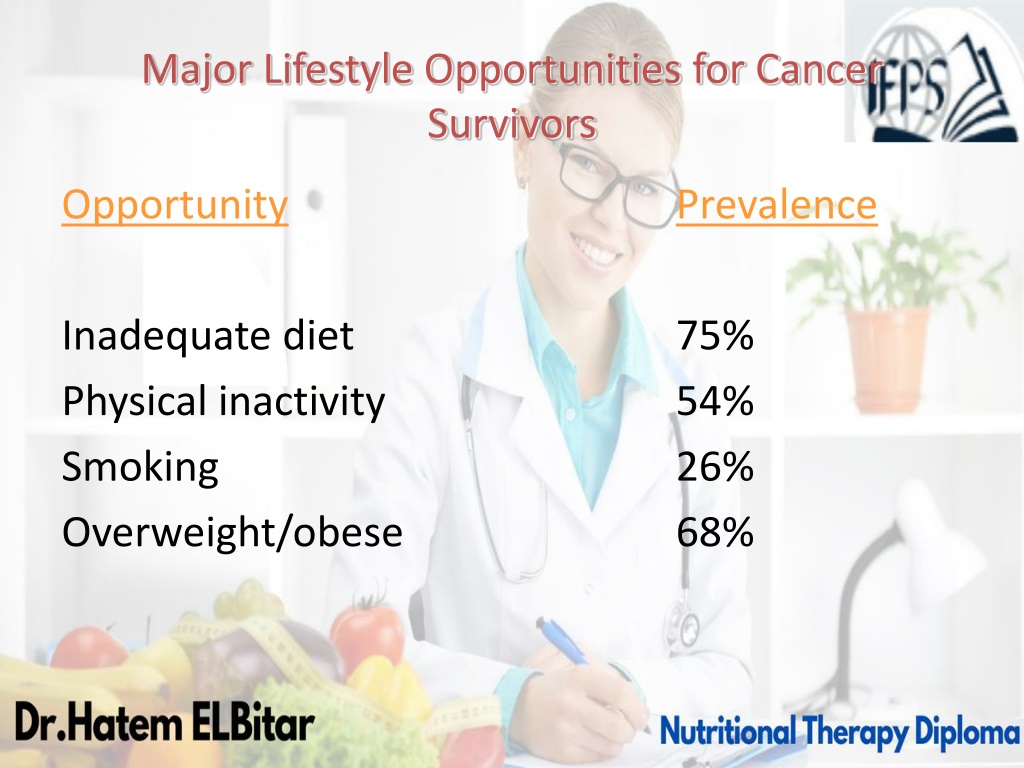 Major Lifestyle Opportunities for Cancer Survivors

IFPS

| Opportunity | Prevalence |
|---|---|
| Inadequate diet | 75% |
| Physical inactivity | 54% |
| Smoking | 26% |
| Overweight/obese | 68% |

Dr.Hatem ELBitar

Nutritional Therapy Diploma